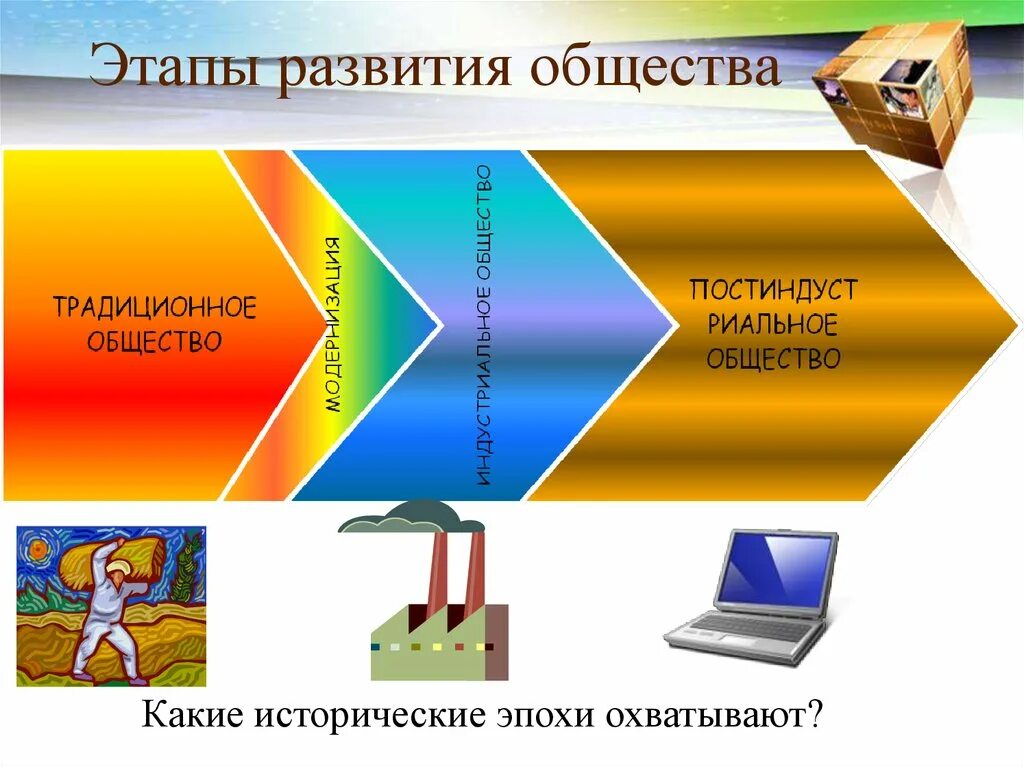 Этапы развития общества

ТРАДИЦИОННОЕ ОБЩЕСТВО

МОДЕРНИЗАЦИЯ

ИНДУСТРИАЛЬНОЕ ОБЩЕСТВО

ПОСТИНДУСТ РИАЛЬНОЕ ОБЩЕСТВО

Какие исторические эпохи охватывают?